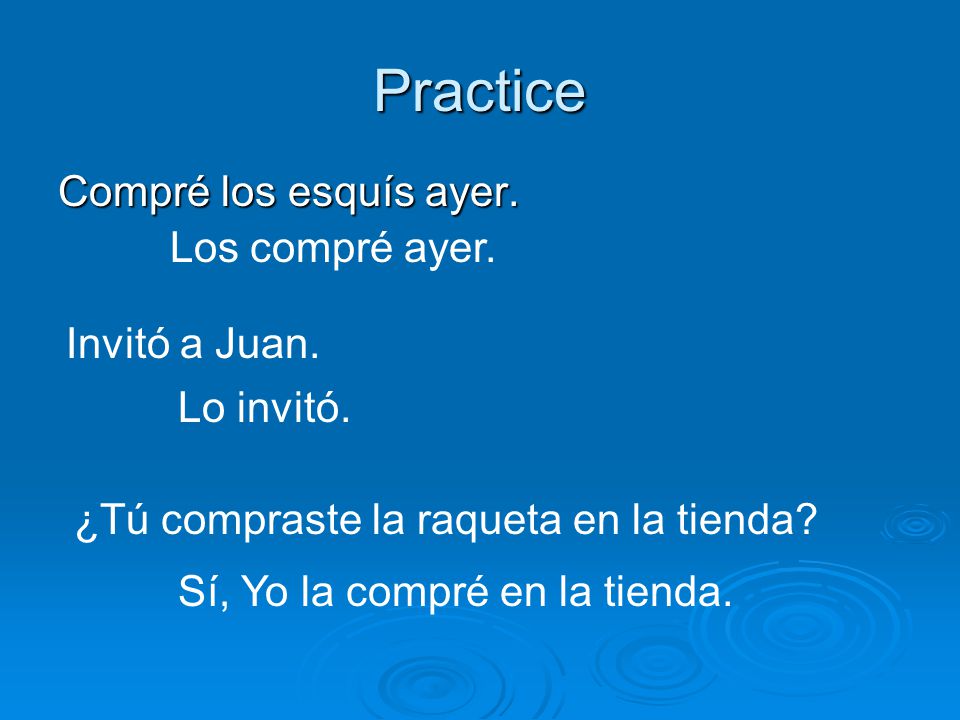 Practice

Compré los esquís ayer.

Los compré ayer.

Invitó a Juan.

Lo invitó.

¿Tú compraste la raqueta en la tienda?

Sí, Yo la compré en la tienda.